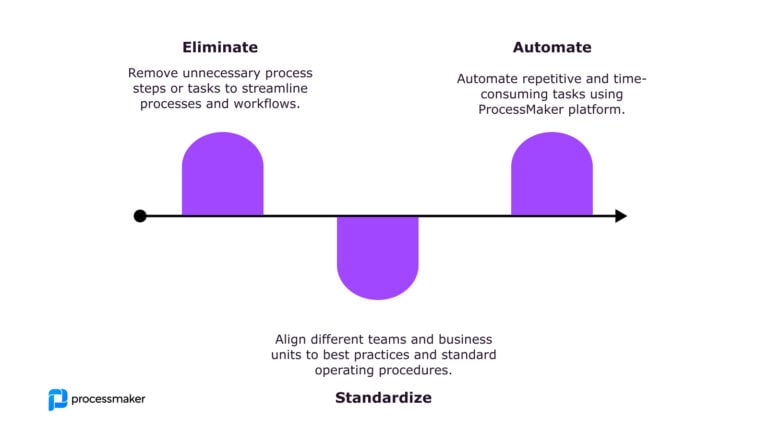 Eliminate

Remove unnecessary process steps or tasks to streamline processes and workflows.

Automate

Automate repetitive and time-consuming tasks using ProcessMaker platform.

Align different teams and business units to best practices and standard operating procedures.

Standardize

processmaker